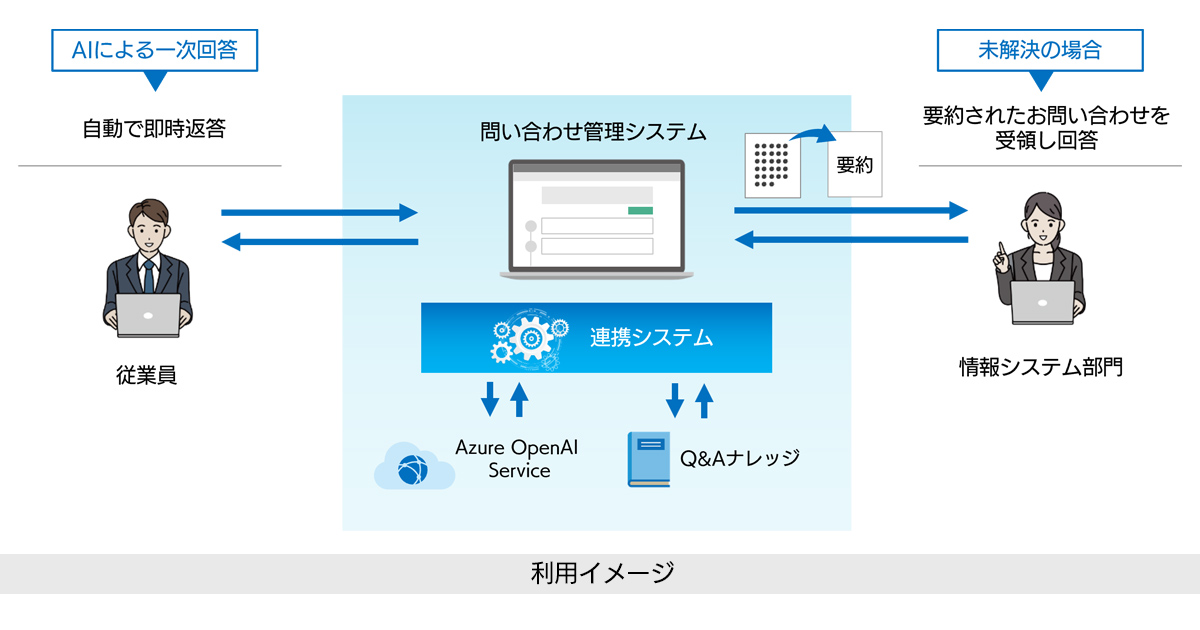 AIによる一次回答

自動で即時返答

従業員

問い合わせ管理システム

要約

連携システム

Azure OpenAI Service

Q&Aナレッジ

未解決の場合

要約されたお問い合わせを受領し回答

情報システム部門

利用イメージ